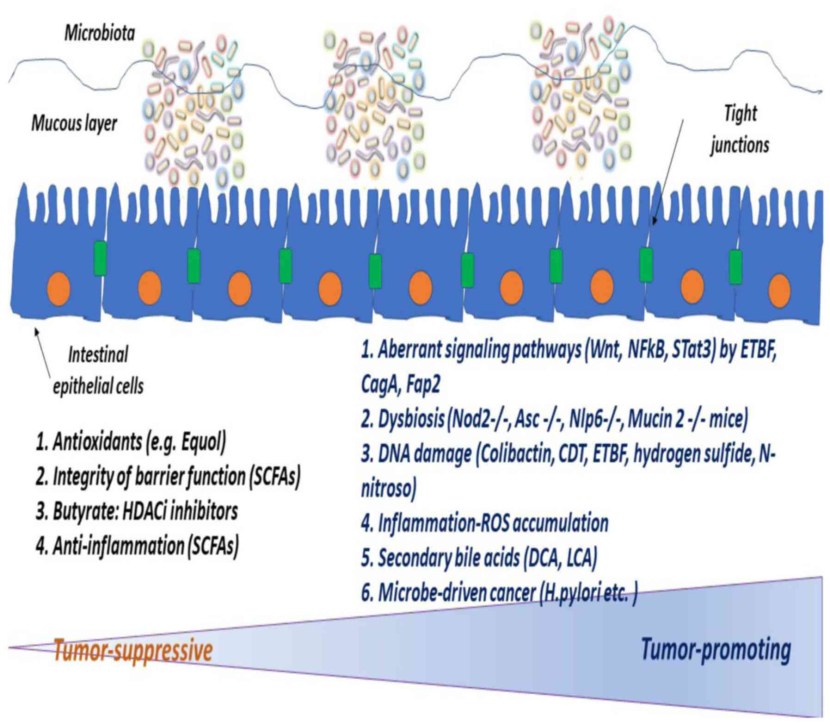 Microbiota

Mucous layer

Tight junctions

Intestinal epithelial cells

1. Antioxidants (e.g. Equol)
2. Integrity of barrier function (SCFAs)
3. Butyrate: HDACi inhibitors
4. Anti-inflammation (SCFAs)

1. Aberrant signaling pathways (Wnt, NFkB, STat3) by ETBF, CagA, Fap2
2. Dysbiosis (Nod2-/-, Asc -/-, Nlp6-/-, Mucin 2 -/- mice)
3. DNA damage (Colibactin, CDT, ETBF, hydrogen sulfide, N-nitroso)
4. Inflammation-ROS accumulation
5. Secondary bile acids (DCA, LCA)
6. Microbe-driven cancer (H.pylori etc. )

Tumor-suppressive

Tumor-promoting